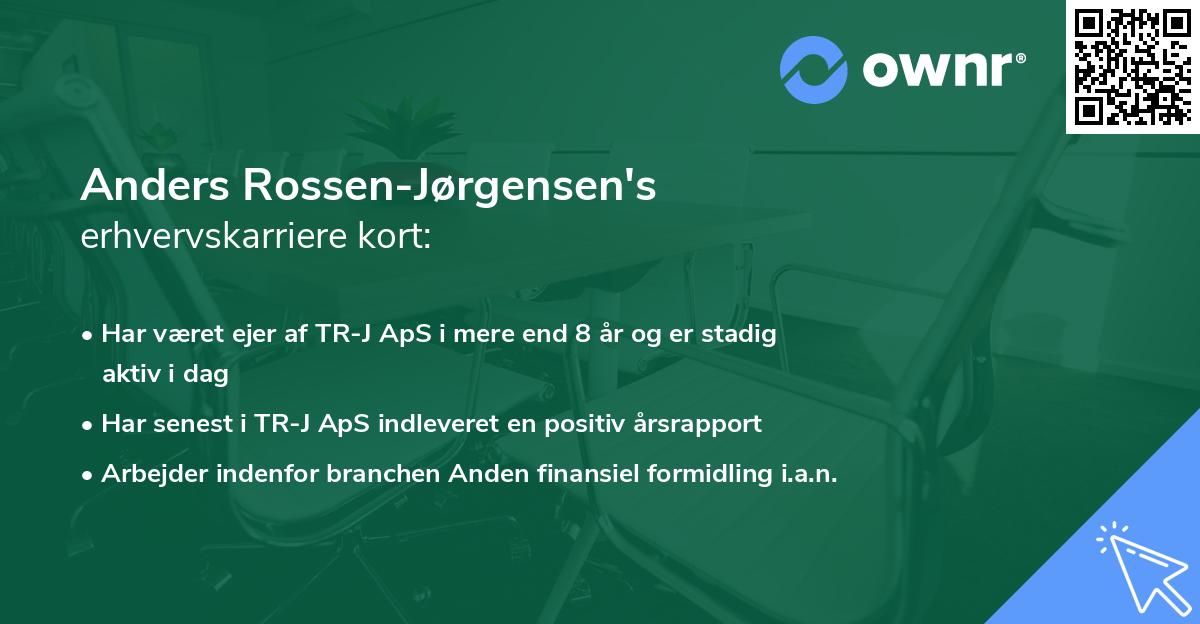 ownr®

Anders Rossen-Jørgensen's
erhvervskarriere kort:

• Har været ejer af TR-J ApS i mere end 8 år og er stadig aktiv i dag
• Har senest i TR-J ApS indleveret en positiv årsrapport
• Arbejder indenfor branchen Anden finansiel formidling i.a.n.